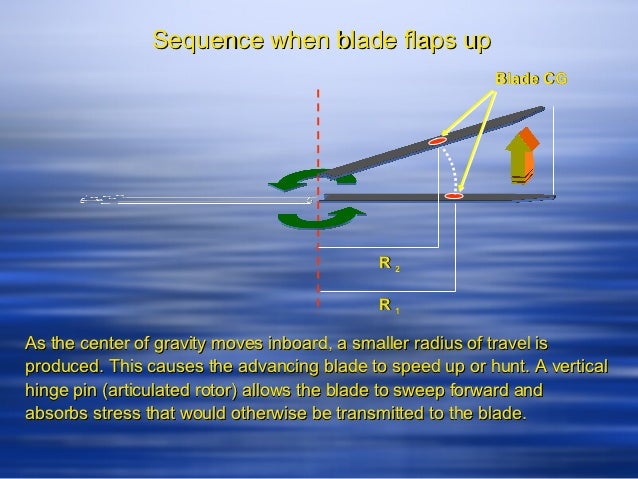 Sequence when blade flaps up

Blade CG

$R_2$

$R_1$

As the center of gravity moves inboard, a smaller radius of travel is produced. This causes the advancing blade to speed up or hunt. A vertical hinge pin (articulated rotor) allows the blade to sweep forward and absorbs stress that would otherwise be transmitted to the blade.